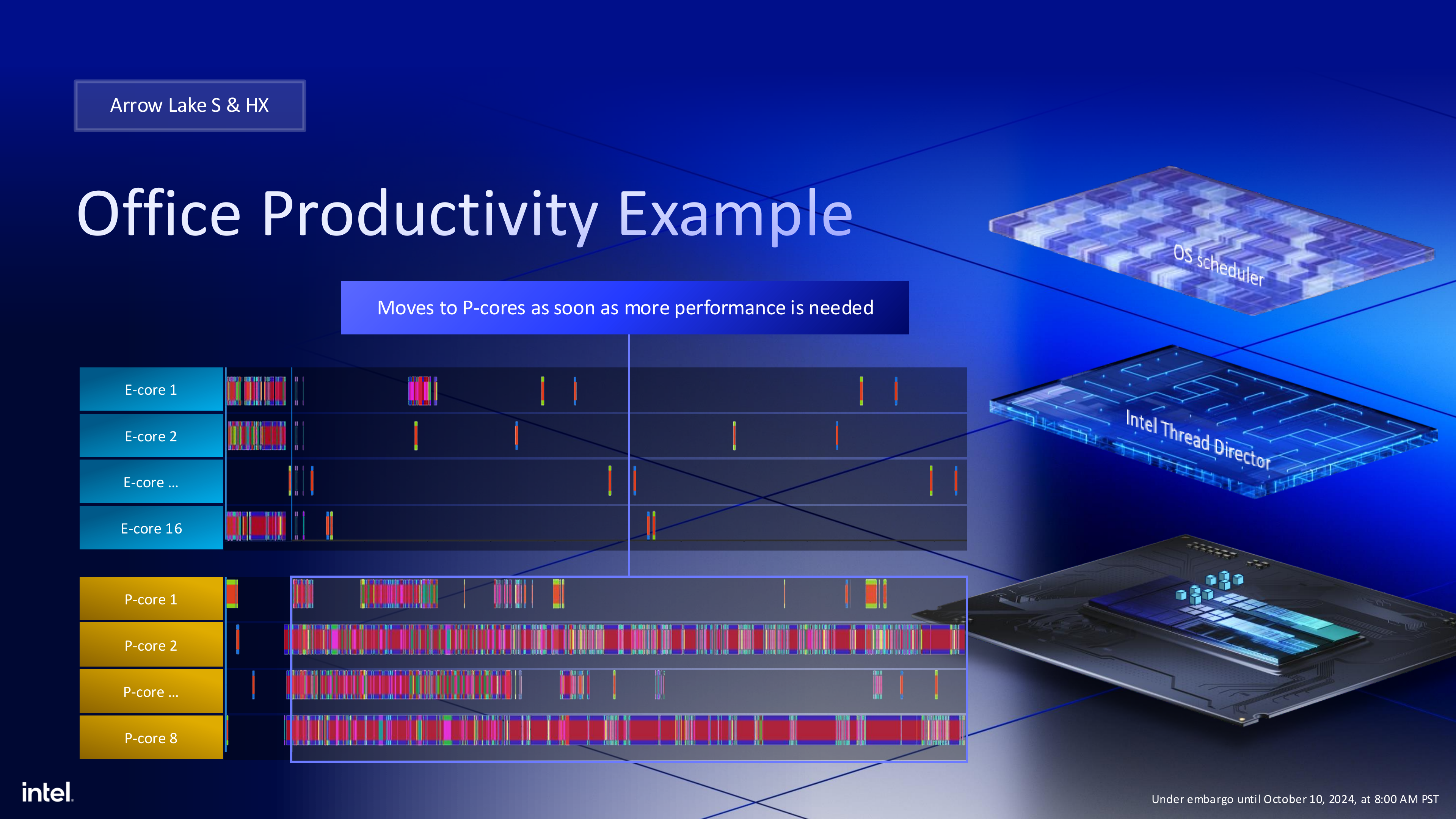 Arrow Lake S & HX

Office Productivity Example

Moves to P-cores as soon as more performance is needed

E-core 1
E-core 2
E-core ...
E-core 16

P-core 1
P-core 2
P-core ...
P-core 8

OS Scheduler

Intel Thread Director

intel.

Under embargo until October 10, 2024, at 8:00 AM PST